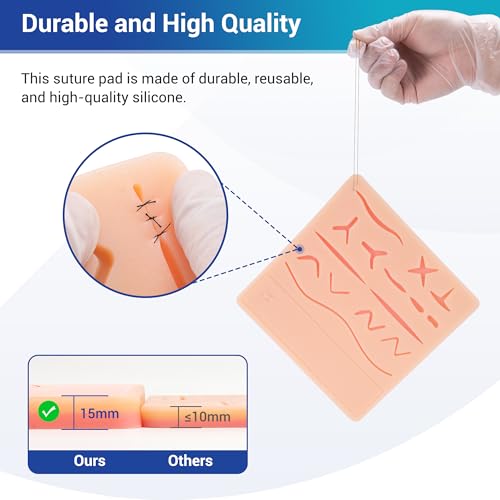 Durable and High Quality

This suture pad is made of durable, reusable, and high-quality silicone.

15mm

≤10mm

Ours

Others